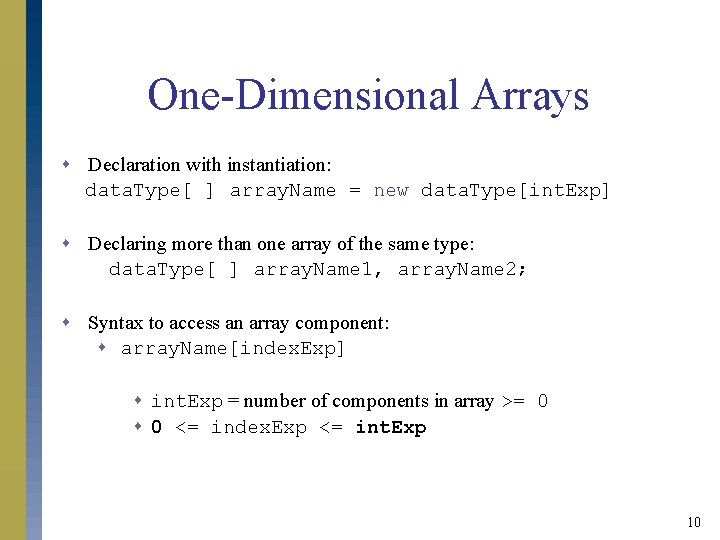 One-Dimensional Arrays

Declaration with instantiation:
dataType[ ] arrayName = new dataType[intExp]

Declaring more than one array of the same type:
dataType[ ] arrayName1, arrayName2;

Syntax to access an array component:
arrayName[indexExp]

intExp = number of components in array >= 0
0 <= indexExp <= intExp

10